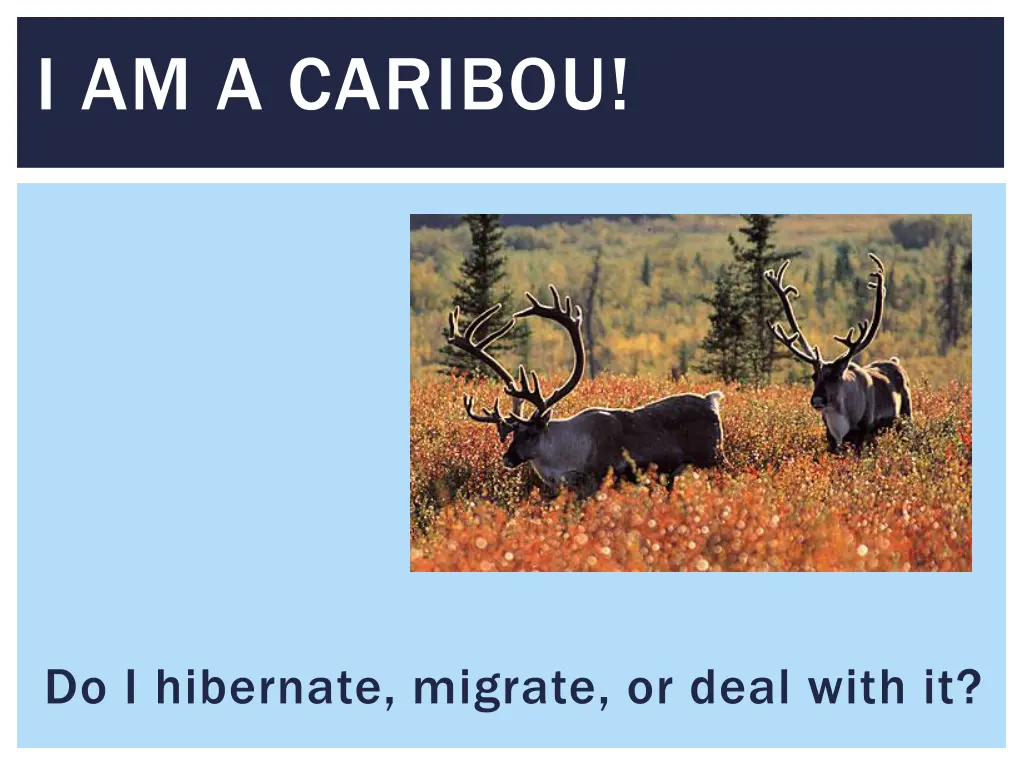 I AM A CARIBOU!

Do I hibernate, migrate, or deal with it?